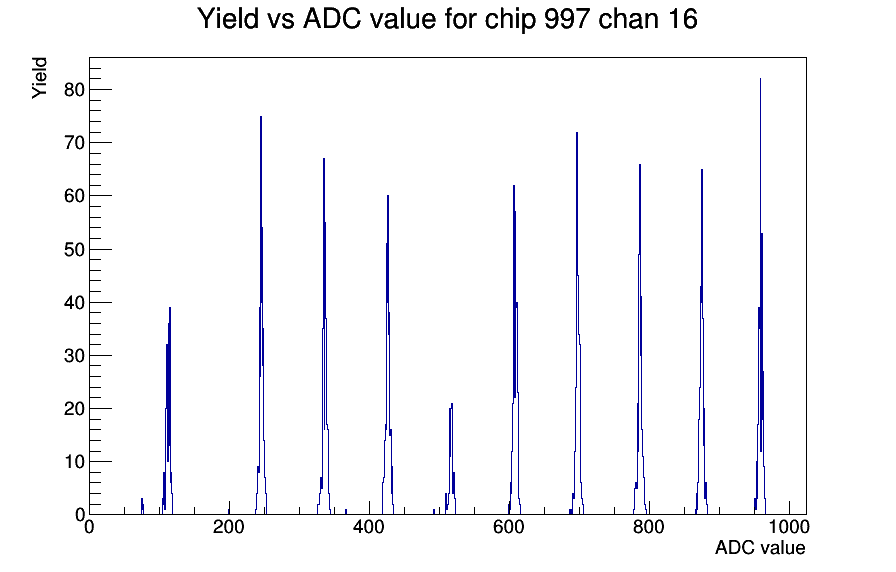 Yield vs ADC value for chip 997 chan 16

Yield

80
70
60
50
40
30
20
10
0

0
200
400
600
800
1000

ADC value